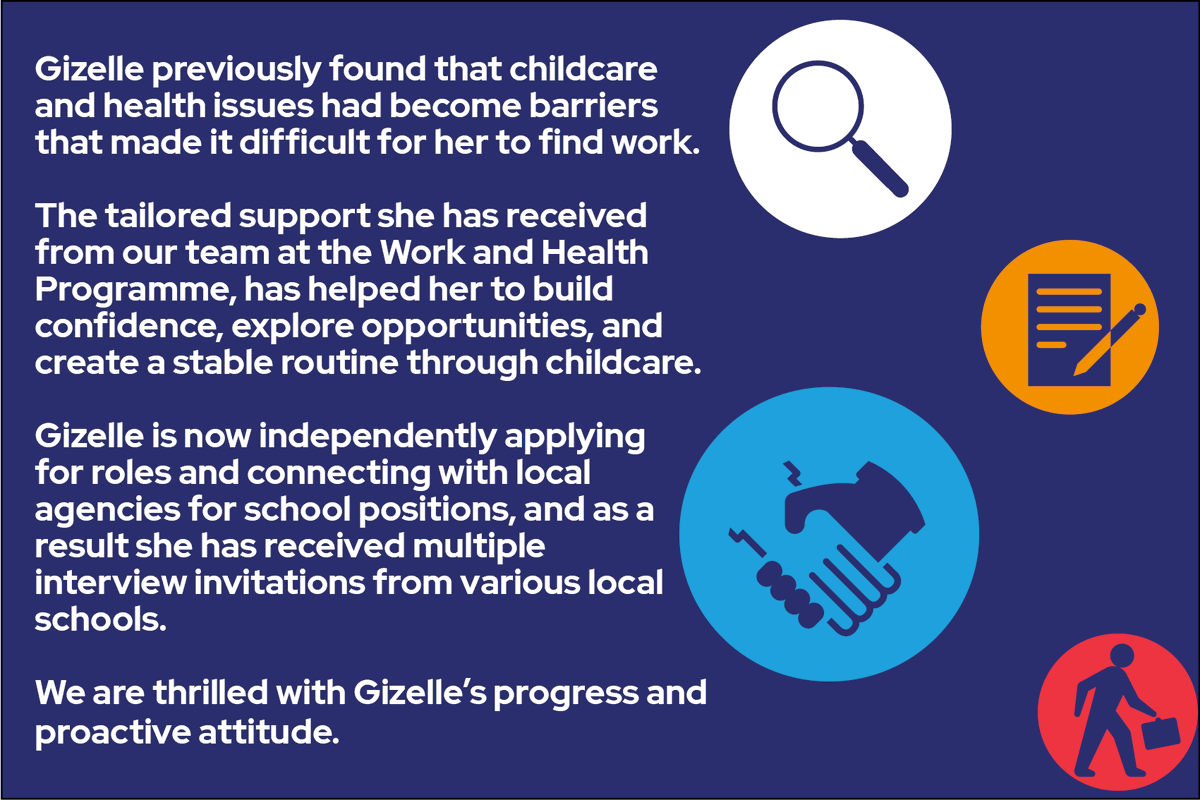 Gizelle previously found that childcare and health issues had become barriers that made it difficult for her to find work.

The tailored support she has received from our team at the Work and Health Programme, has helped her to build confidence, explore opportunities, and create a stable routine through childcare.

Gizelle is now independently applying for roles and connecting with local agencies for school positions, and as a result she has received multiple interview invitations from various local schools.

We are thrilled with Gizelle's progress and proactive attitude.